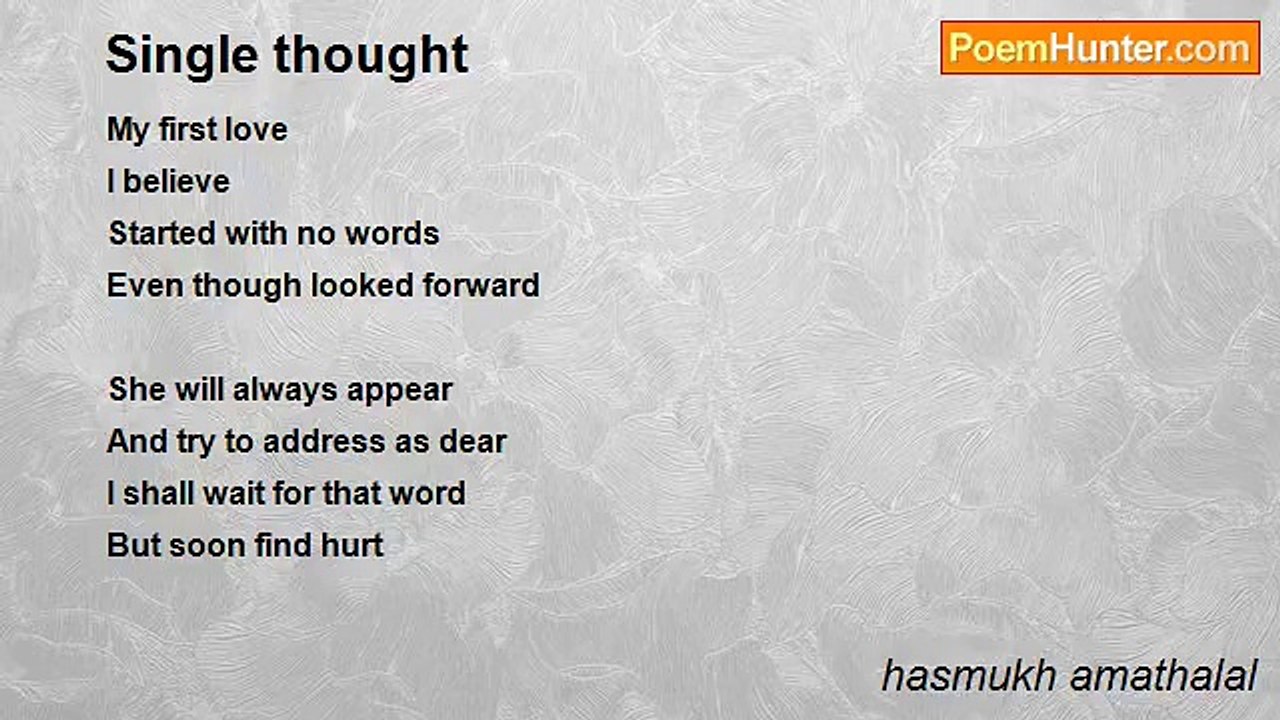 Single thought

PoemHunter.com

My first love
I believe
Started with no words
Even though looked forward

She will always appear
And try to address as dear
I shall wait for that word
But soon find hurt

hasmukh amathalal